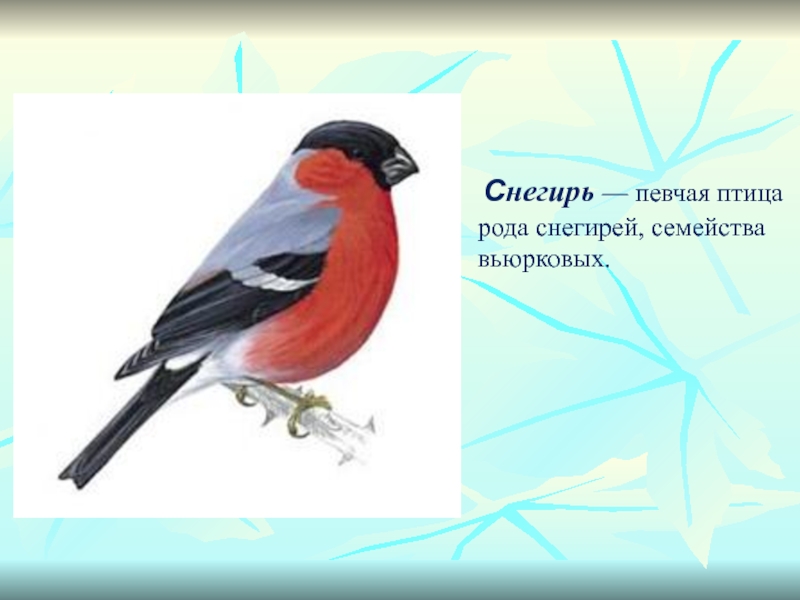 Снегирь — певчая птица рода снегирей, семейства вьюрковых.